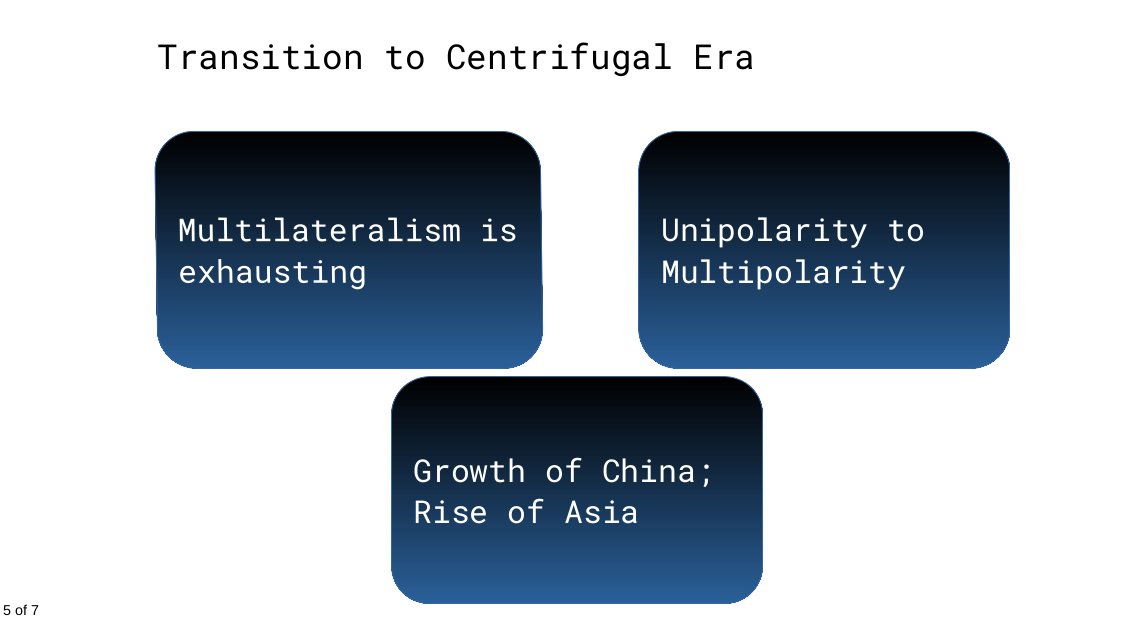 Transition to Centrifugal Era

Multilateralism is exhausting

Unipolarity to Multipolarity

Growth of China; Rise of Asia

5 of 7